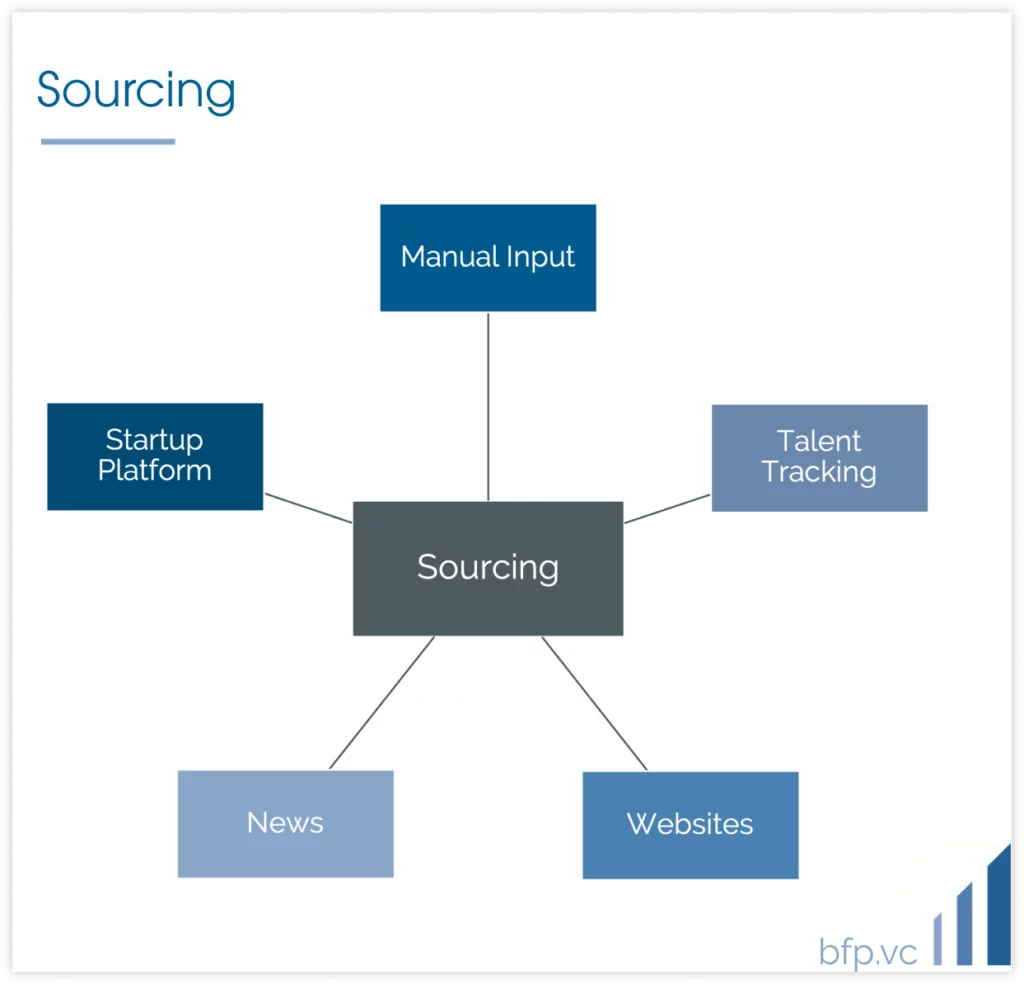 Sourcing

Manual Input

Startup Platform

Talent Tracking

Sourcing

News

Websites

bfp.vc